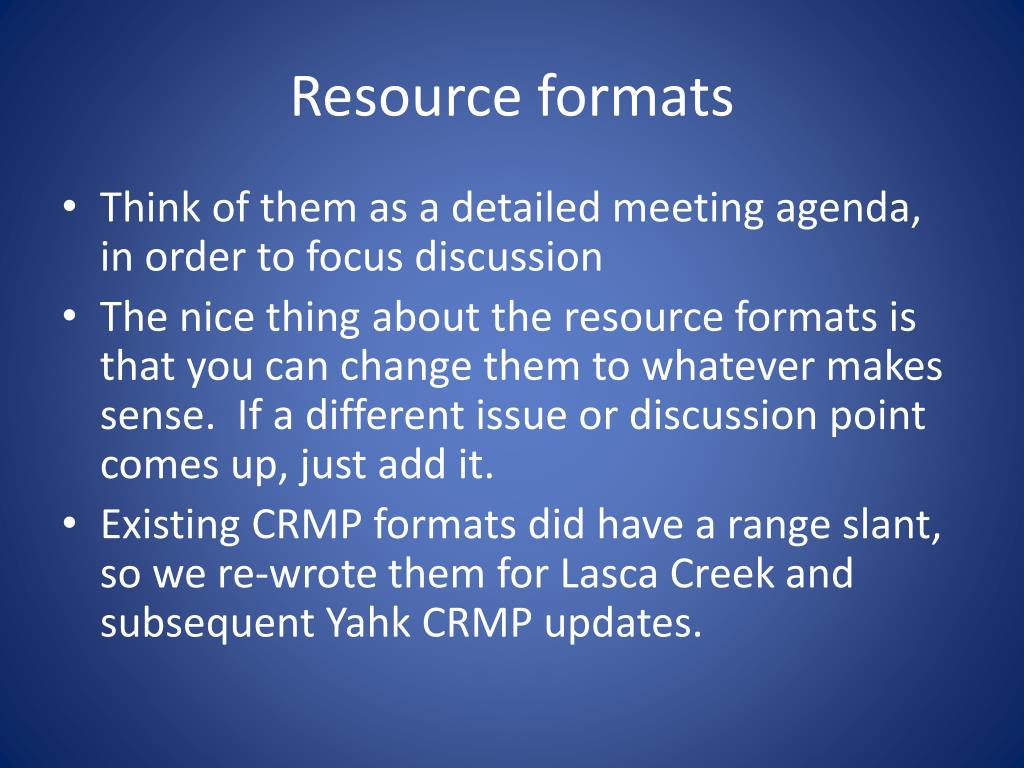 Resource formats

• Think of them as a detailed meeting agenda, in order to focus discussion
• The nice thing about the resource formats is that you can change them to whatever makes sense.  If a different issue or discussion point comes up, just add it.
• Existing CRMP formats did have a range slant, so we re-wrote them for Lasca Creek and subsequent Yahk CRMP updates.